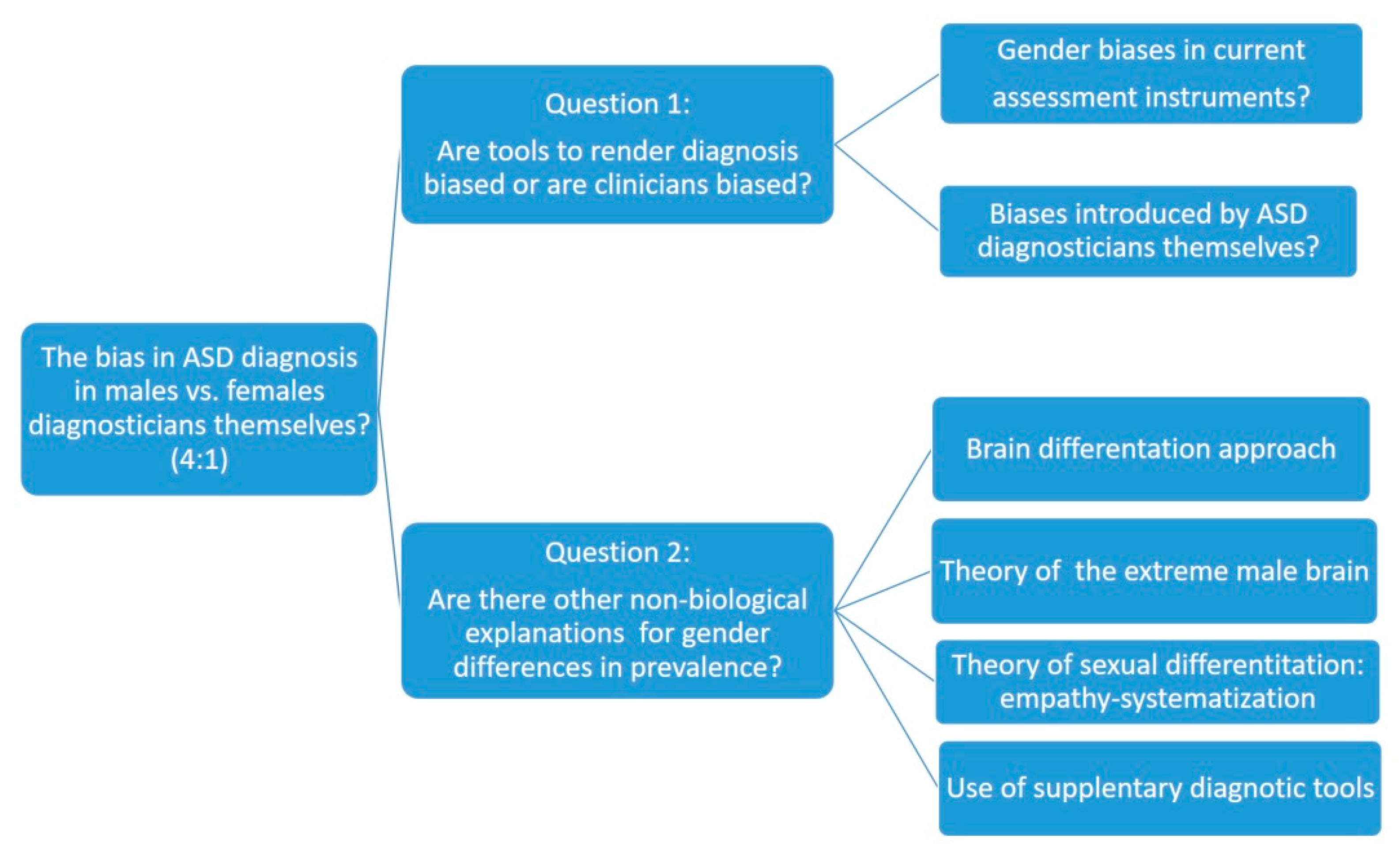 The bias in ASD diagnosis in males vs. females diagnosticians themselves? (4:1)

Question 1:
Are tools to render diagnosis biased or are clinicians biased?

Gender biases in current assessment instruments?

Biases introduced by ASD diagnosticians themselves?

Question 2:
Are there other non-biological explanations for gender differences in prevalence?

Brain differentation approach

Theory of the extreme male brain

Theory of sexual differentitation: empathy-systematization

Use of supplentary diagnotic tools